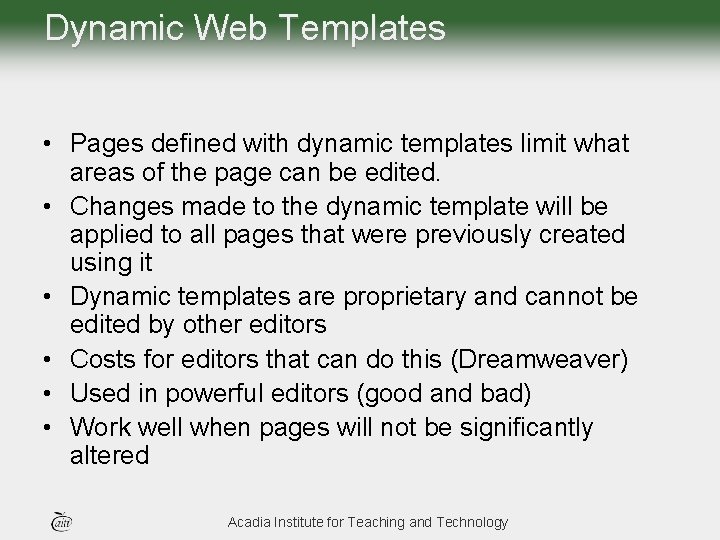 Dynamic Web Templates

• Pages defined with dynamic templates limit what areas of the page can be edited.
• Changes made to the dynamic template will be applied to all pages that were previously created using it
• Dynamic templates are proprietary and cannot be edited by other editors
• Costs for editors that can do this (Dreamweaver)
• Used in powerful editors (good and bad)
• Work well when pages will not be significantly altered

aitt

Acadia Institute for Teaching and Technology